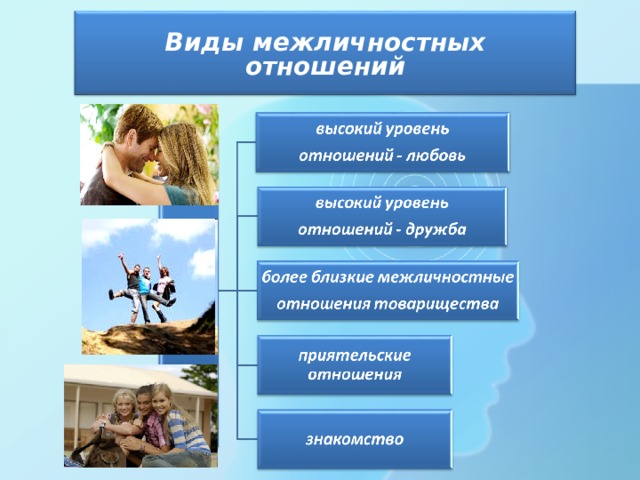 Виды межличностных отношений

высокий уровень отношений - любовь

высокий уровень отношений - дружба

более близкие межличностные отношения товарищества

приятельские отношения

знакомство